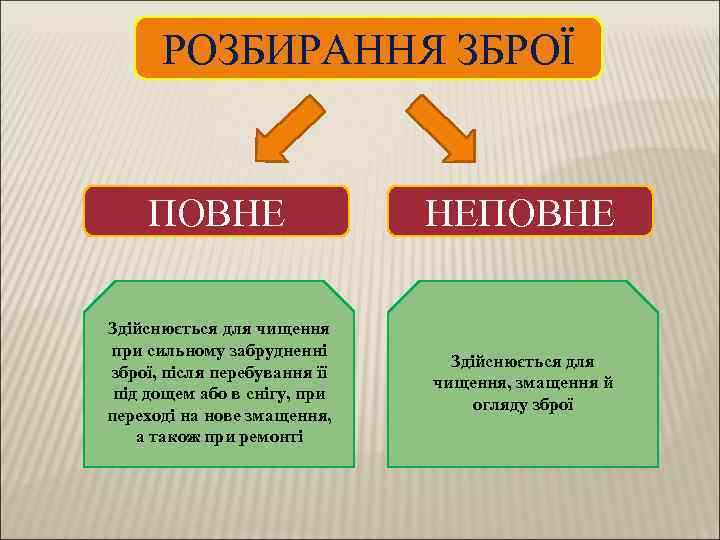 РОЗБИРАННЯ ЗБРОЇ

ПОВНЕ

НЕПОВНЕ

Здійснюється для чищення при сильному забрудненні зброї, після перебування її під дощем або в снігу, при переході на нове змащення, а також при ремонті

Здійснюється для чищення, змащення й огляду зброї